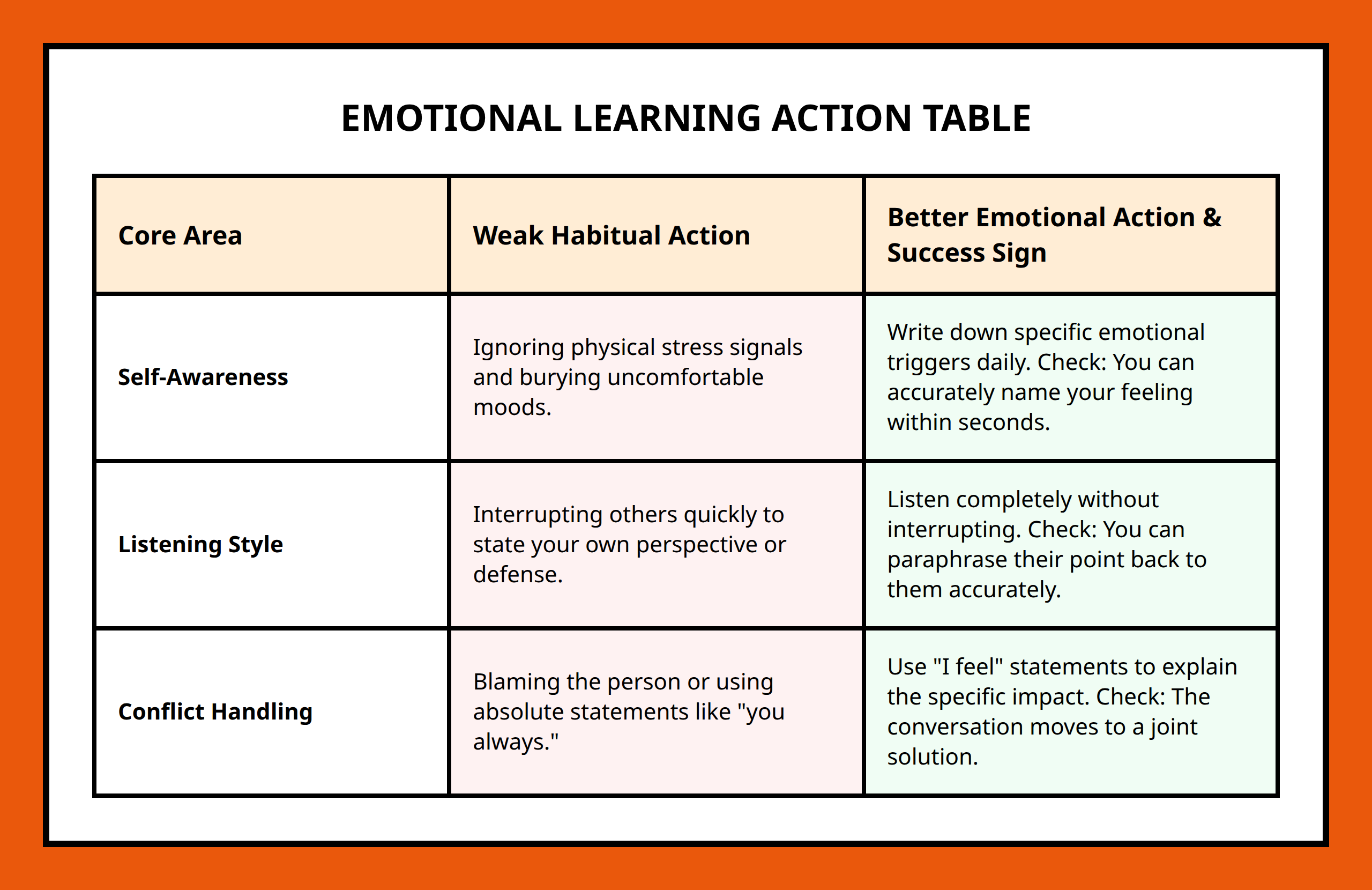 EMOTIONAL LEARNING ACTION TABLE

| Core Area | Weak Habitual Action | Better Emotional Action & Success Sign |
|---|---|---|
| Self-Awareness | Ignoring physical stress signals and burying uncomfortable moods. | Write down specific emotional triggers daily. Check: You can accurately name your feeling within seconds. |
| Listening Style | Interrupting others quickly to state your own perspective or defense. | Listen completely without interrupting. Check: You can paraphrase their point back to them accurately. |
| Conflict Handling | Blaming the person or using absolute statements like "you always." | Use "I feel" statements to explain the specific impact. Check: The conversation moves to a joint solution. |